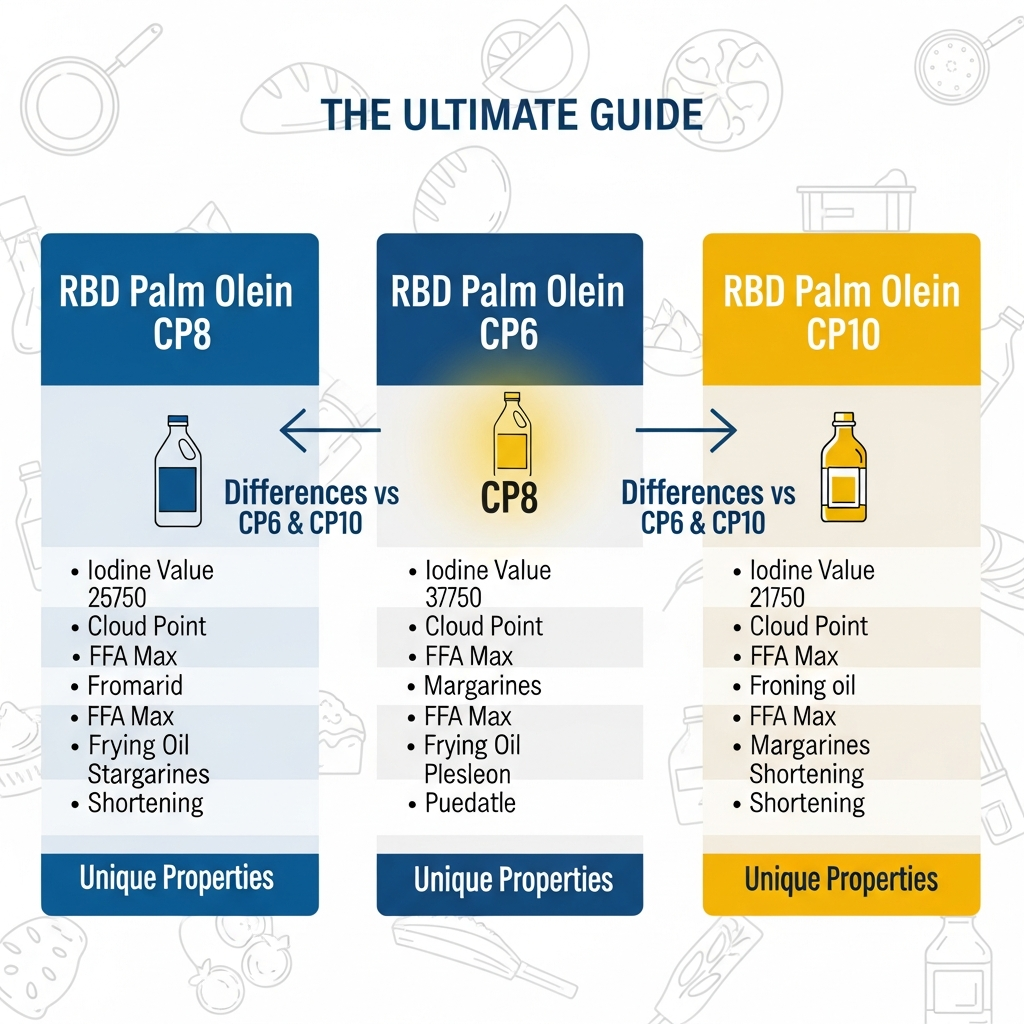 THE ULTIMATE GUIDE

RBD Palm Olein CP8

Differences vs CP6 & CP10

• Iodine Value 25750
• Cloud Point
• FFA Max
• Fromarid
• FFA Max
• Frying Oil Stargarines
• Shortening

Unique Properties

RBD Palm Olein CP6

CP8

• Iodine Value 37750
• Cloud Point
• FFA Max
• Margarines
• FFA Max
• Frying Oil Plesleon
• Puedatle

Unique Properties

RBD Palm Olein CP10

Differences vs CP6 & CP10

• Iodine Value 21750
• Cloud Point
• FFA Max
• Froning oil
• FFA Max
• Margarines Shortening
• Shortening

Unique Properties